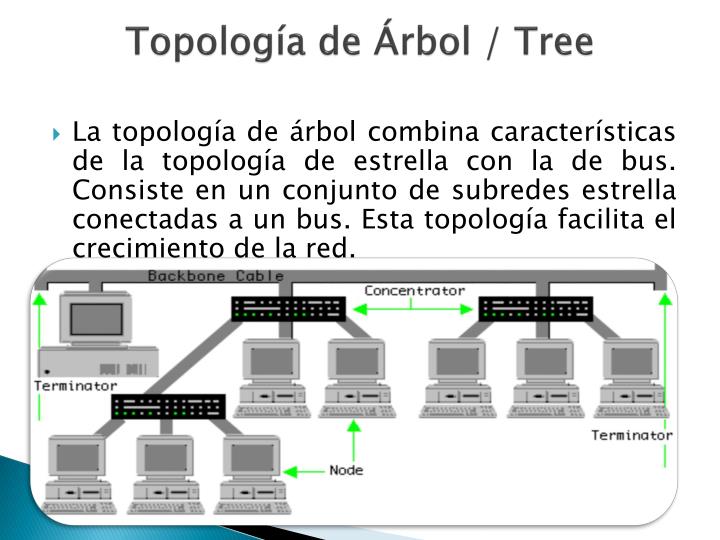 Topología de Árbol / Tree

La topología de árbol combina características de la topología de estrella con la de bus. Consiste en un conjunto de subredes estrella conectadas a un bus. Esta topología facilita el crecimiento de la red.

Backbone Cable

Concentrator

Terminator

Terminator

Node